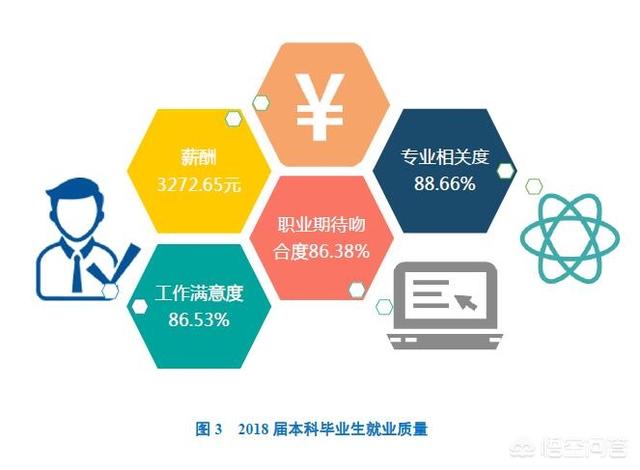 ¥

薪酬
3272.65元

专业相关度
88.66%

职业期待吻合度86.38%

工作满意度
86.53%

图 3 2018 届本科毕业生就业质量

悟空问答